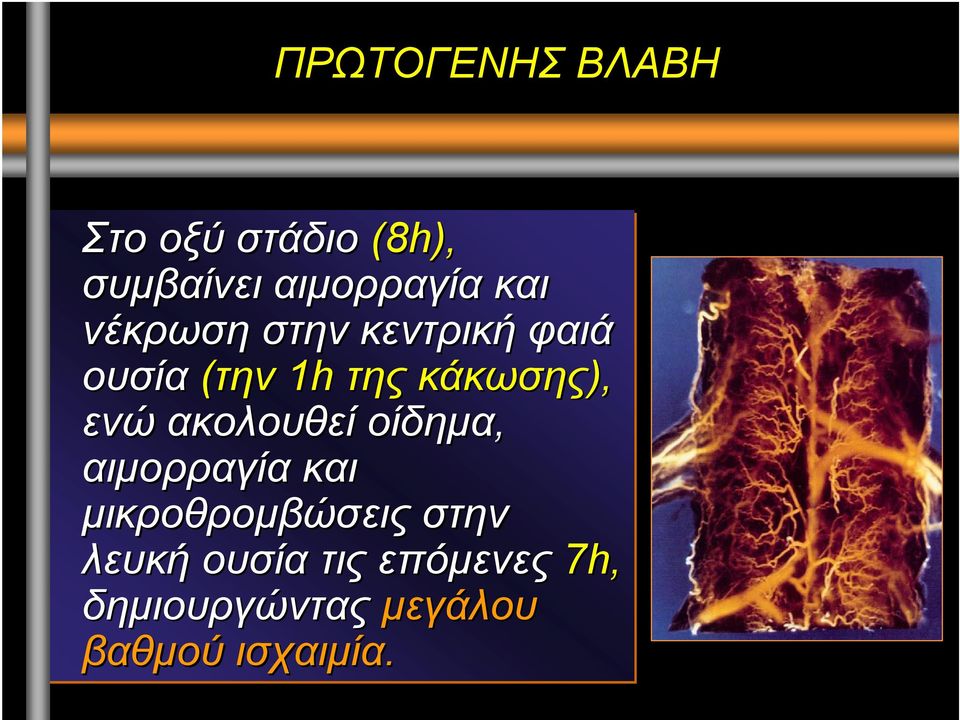 ΠΡΩΤΟΓΕΝΗΣ ΒΛΑΒΗ

Στο οξύ στάδιο (8h), συμβαίνει αιμορραγία και νέκρωση στην κεντρική φαιά ουσία (την 1h της κάκωσης), ενώ ακολουθεί οίδημα, αιμορραγία και μικροθρομβώσεις στην λευκή ουσία τις επόμενες 7h, δημιουργώντας μεγάλου βαθμού ισχαιμία.